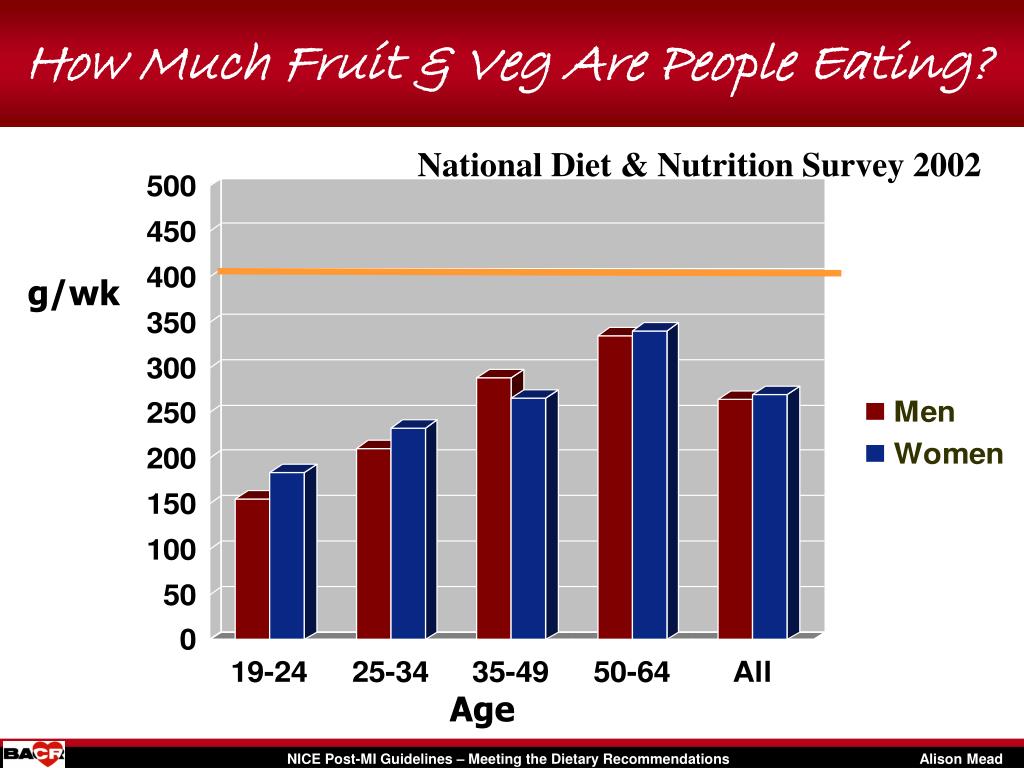 How Much Fruit & Veg Are People Eating?

National Diet & Nutrition Survey 2002

g/wk

500
450
400
350
300
250
200
150
100
50
0

19-24 25-34 35-49 50-64 All

Age

Men
Women

BACR

NICE Post-MI Guidelines – Meeting the Dietary Recommendations

Alison Mead